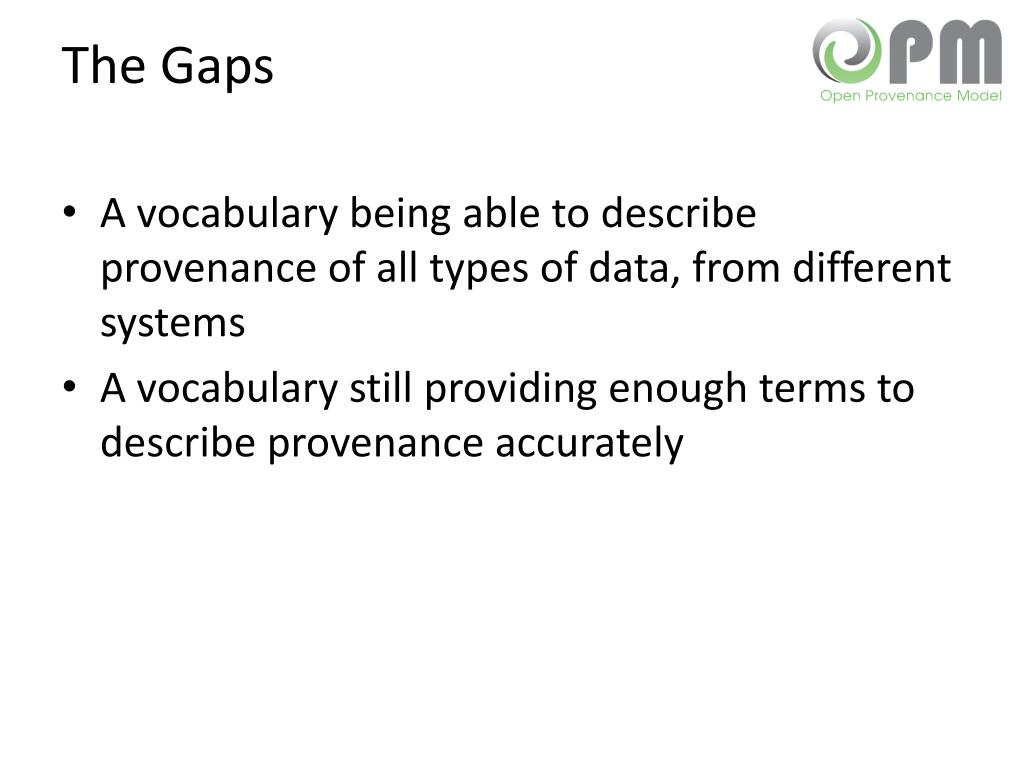 The Gaps

OPM
Open Provenance Model

• A vocabulary being able to describe provenance of all types of data, from different systems
• A vocabulary still providing enough terms to describe provenance accurately